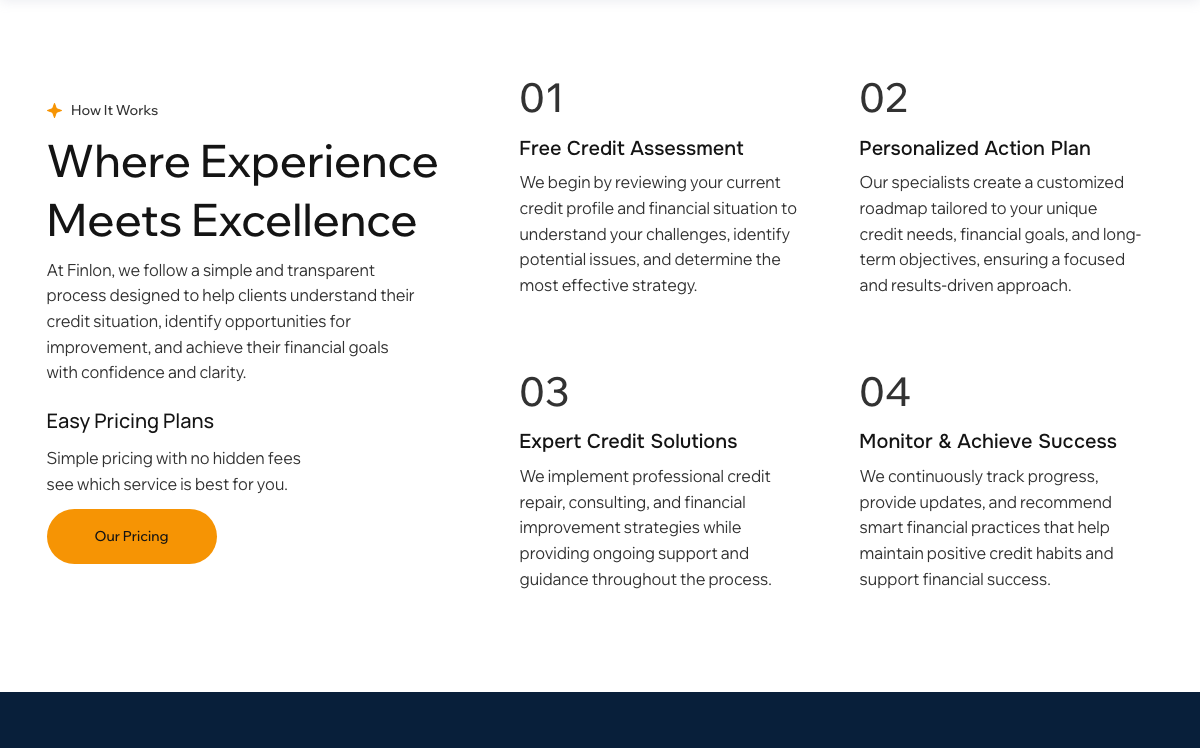 How It Works

Where Experience Meets Excellence

At Finlon, we follow a simple and transparent process designed to help clients understand their credit situation, identify opportunities for improvement, and achieve their financial goals with confidence and clarity.

Easy Pricing Plans

Simple pricing with no hidden fees see which service is best for you.

Our Pricing

01

Free Credit Assessment

We begin by reviewing your current credit profile and financial situation to understand your challenges, identify potential issues, and determine the most effective strategy.

02

Personalized Action Plan

Our specialists create a customized roadmap tailored to your unique credit needs, financial goals, and long-term objectives, ensuring a focused and results-driven approach.

03

Expert Credit Solutions

We implement professional credit repair, consulting, and financial improvement strategies while providing ongoing support and guidance throughout the process.

04

Monitor & Achieve Success

We continuously track progress, provide updates, and recommend smart financial practices that help maintain positive credit habits and support financial success.